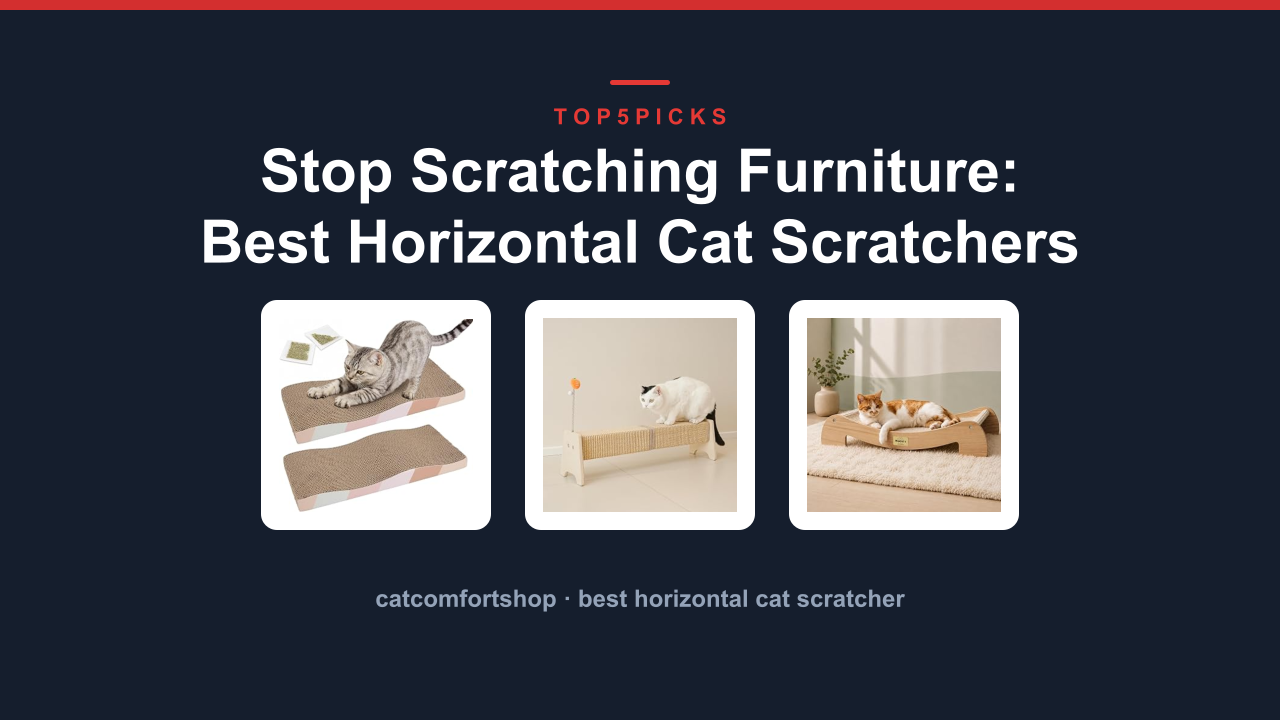 TOP5PICKS

Stop Scratching Furniture: Best Horizontal Cat Scratchers

catcomfortshop · best horizontal cat scratcher